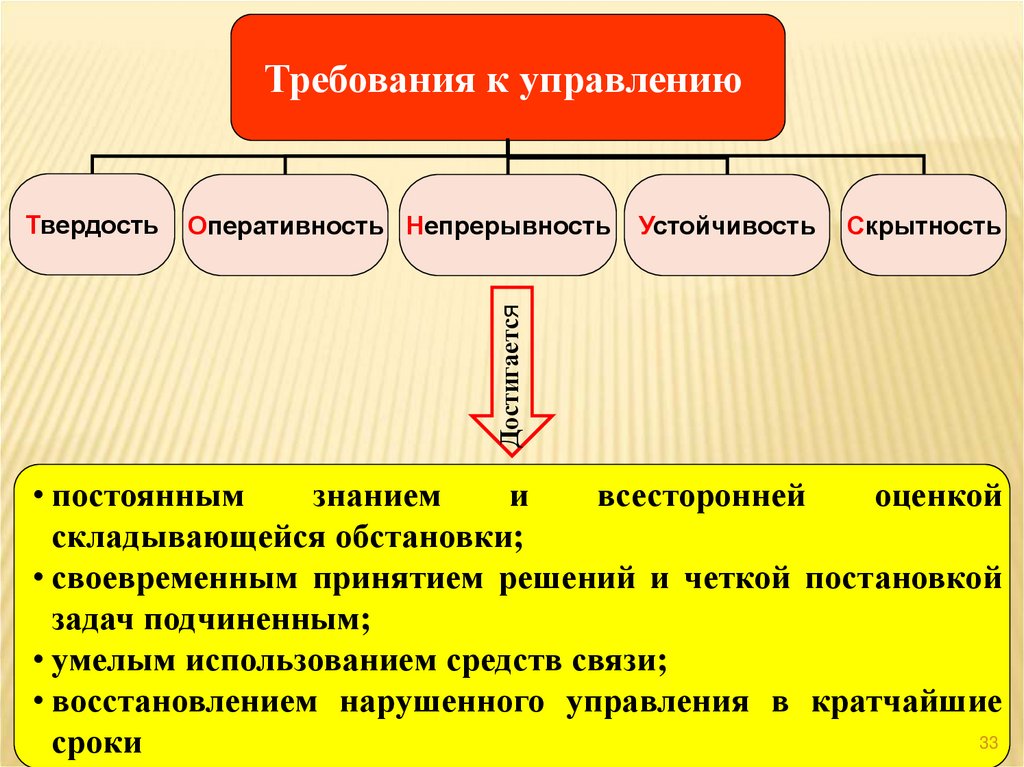 Требования к управлению

Твердость

Оперативность

Непрерывность

Устойчивость

Скрытность

Достигается

• постоянным знанием и всесторонней оценкой складывающейся обстановки;
• своевременным принятием решений и четкой постановкой задач подчиненным;
• умелым использованием средств связи;
• восстановлением нарушенного управления в кратчайшие сроки

33